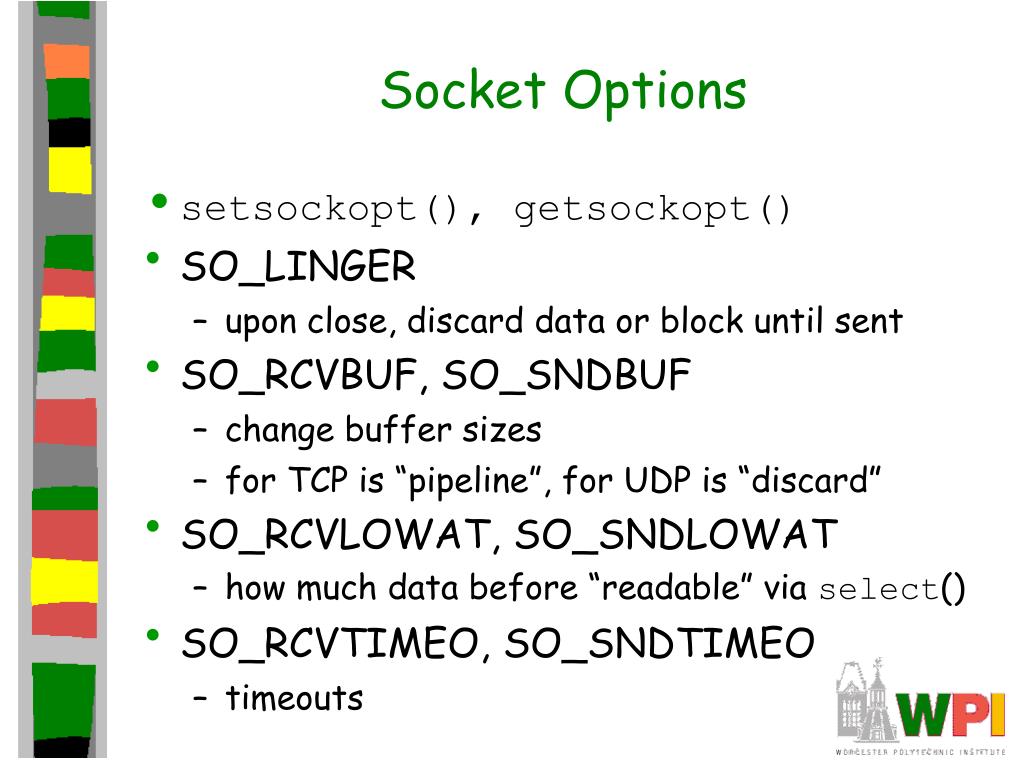 Socket Options

• setsockopt(), getsockopt()
• SO_LINGER
– upon close, discard data or block until sent
• SO_RCVBUF, SO_SNDBUF
– change buffer sizes
– for TCP is “pipeline”, for UDP is “discard”
• SO_RCVLOWAT, SO_SNDLOWAT
– how much data before “readable” via select()
• SO_RCVTIMEO, SO_SNDTIMEO
– timeouts

WPI
WORCESTER POLYTECHNIC INSTITUTE